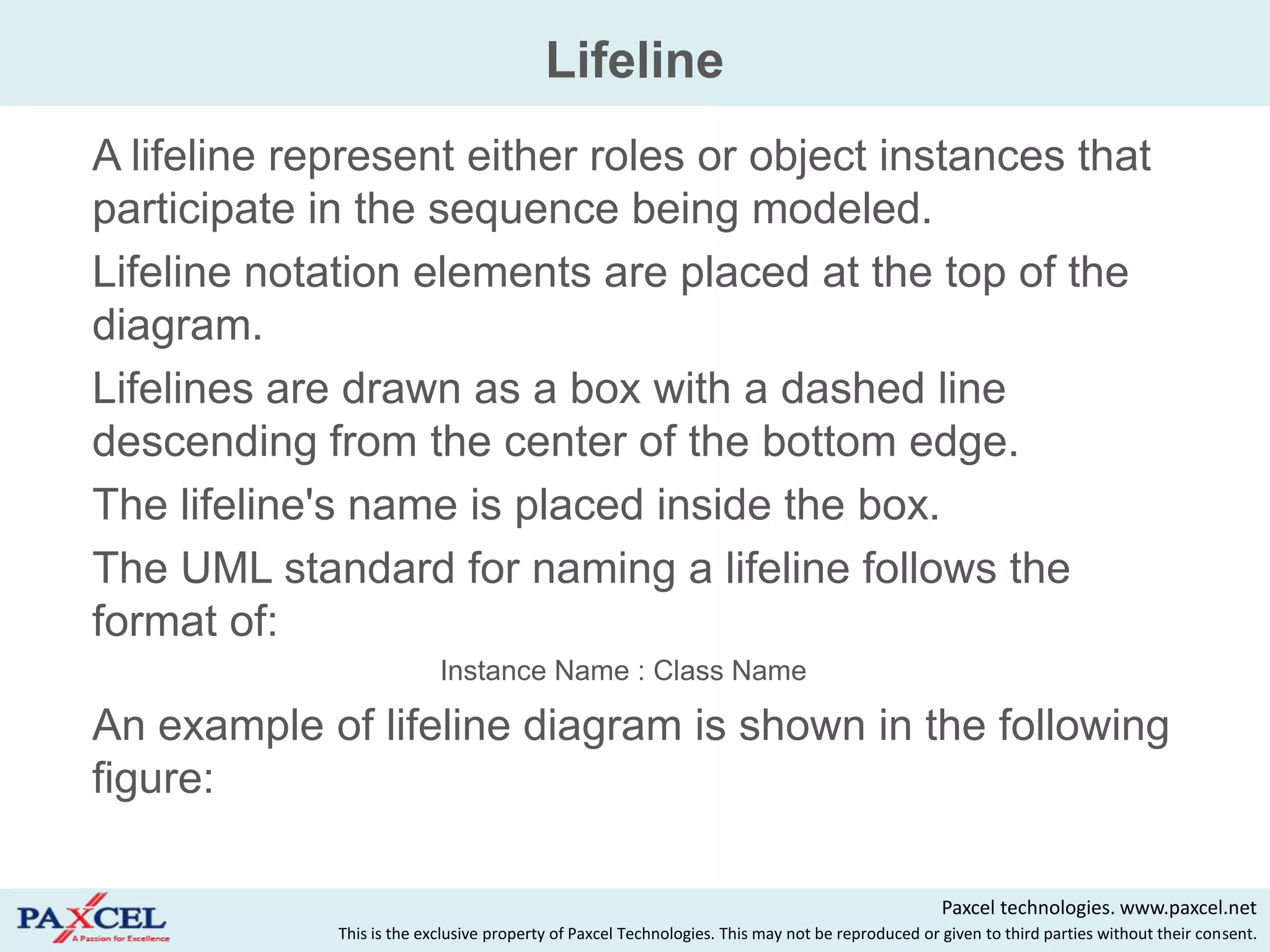 Lifeline

A lifeline represent either roles or object instances that participate in the sequence being modeled.

Lifeline notation elements are placed at the top of the diagram.

Lifelines are drawn as a box with a dashed line descending from the center of the bottom edge.

The lifeline's name is placed inside the box.

The UML standard for naming a lifeline follows the format of:

Instance Name : Class Name

An example of lifeline diagram is shown in the following figure:

PAXCEL
A Passion for Excellence

Paxcel technologies. www.paxcel.net
This is the exclusive property of Paxcel Technologies. This may not be reproduced or given to third parties without their consent.